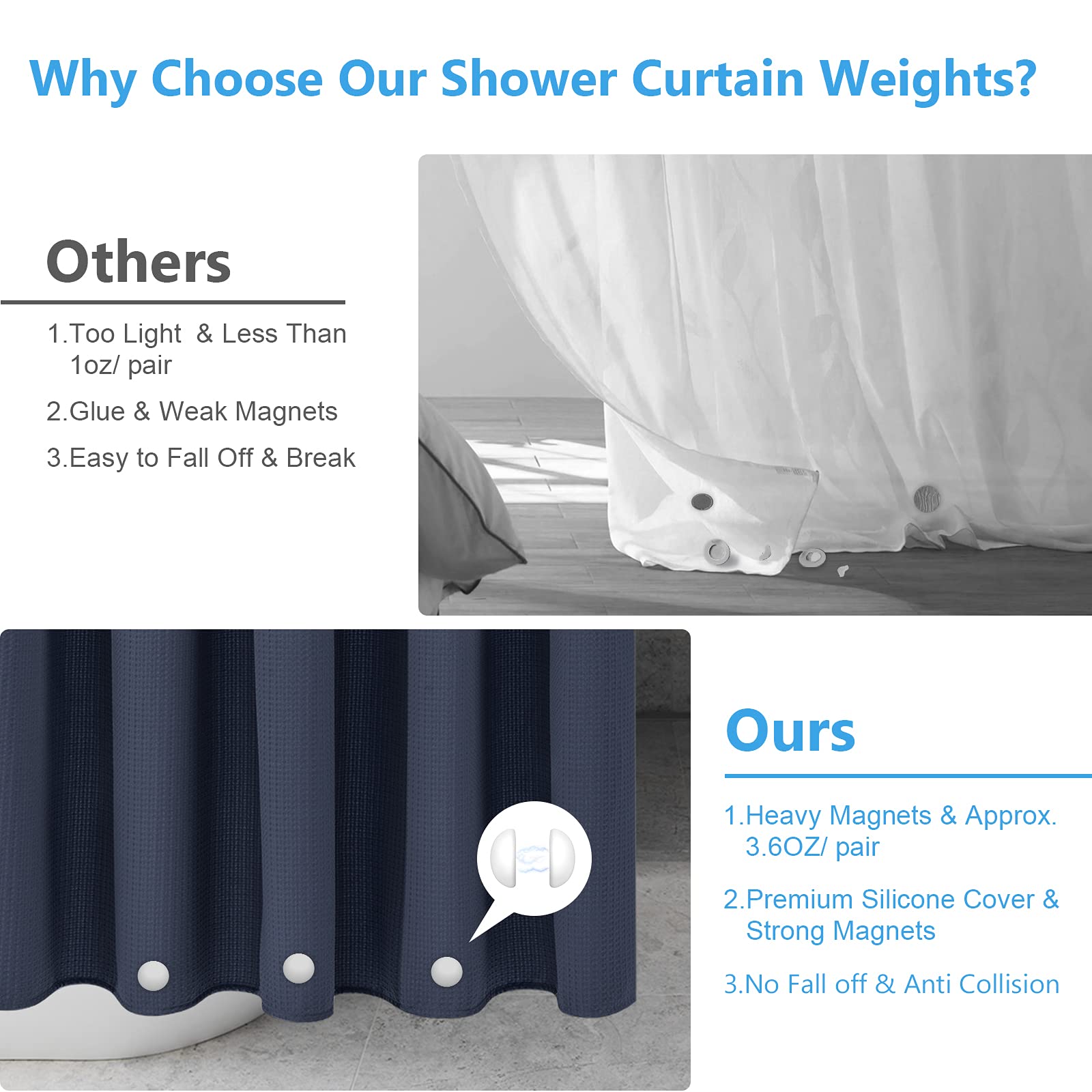 Why Choose Our Shower Curtain Weights?

Others

1.Too Light & Less Than 1oz/ pair

2.Glue & Weak Magnets

3.Easy to Fall Off & Break

Ours

1.Heavy Magnets & Approx. 3.6OZ/ pair

2.Premium Silicone Cover & Strong Magnets

3.No Fall off & Anti Collision